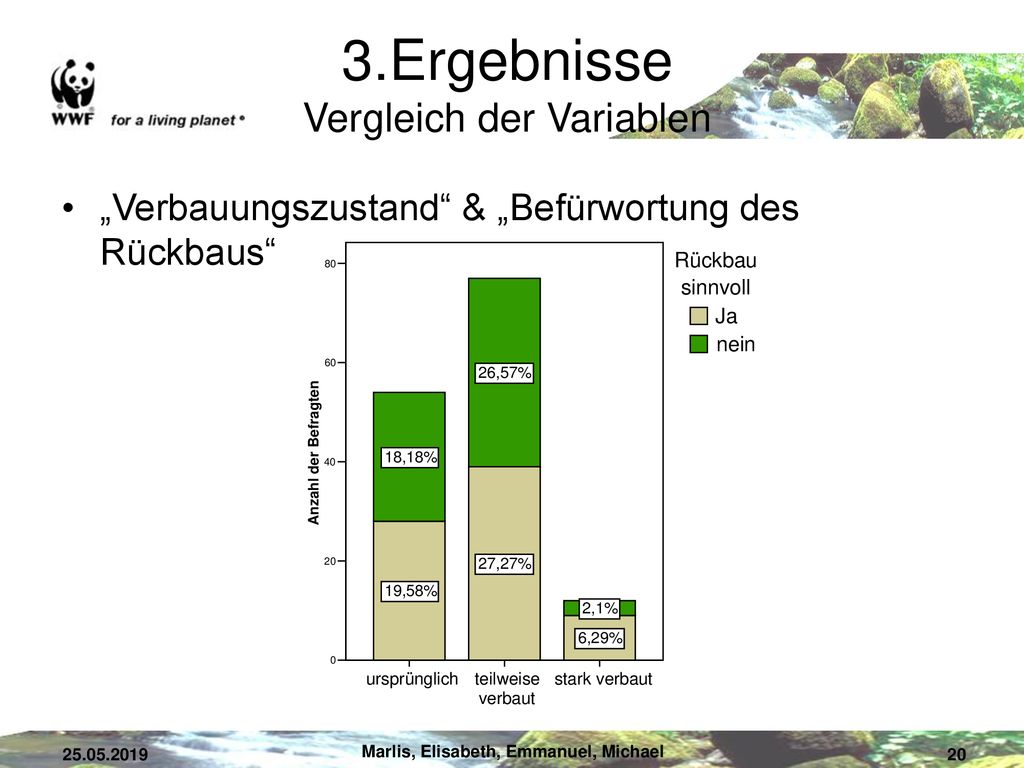 WWF for a living planet®

3.Ergebnisse
Vergleich der Variablen

• „Verbauungszustand“ & „Befürwortung des Rückbaus“

Rückbau sinnvoll
Ja
nein

Anzahl der Befragten

80
60
40
20
0

18,18%
19,58%
26,57%
27,27%
2,1%
6,29%

ursprünglich
teilweise verbaut
stark verbaut

25.05.2019
Marlis, Elisabeth, Emmanuel, Michael
20